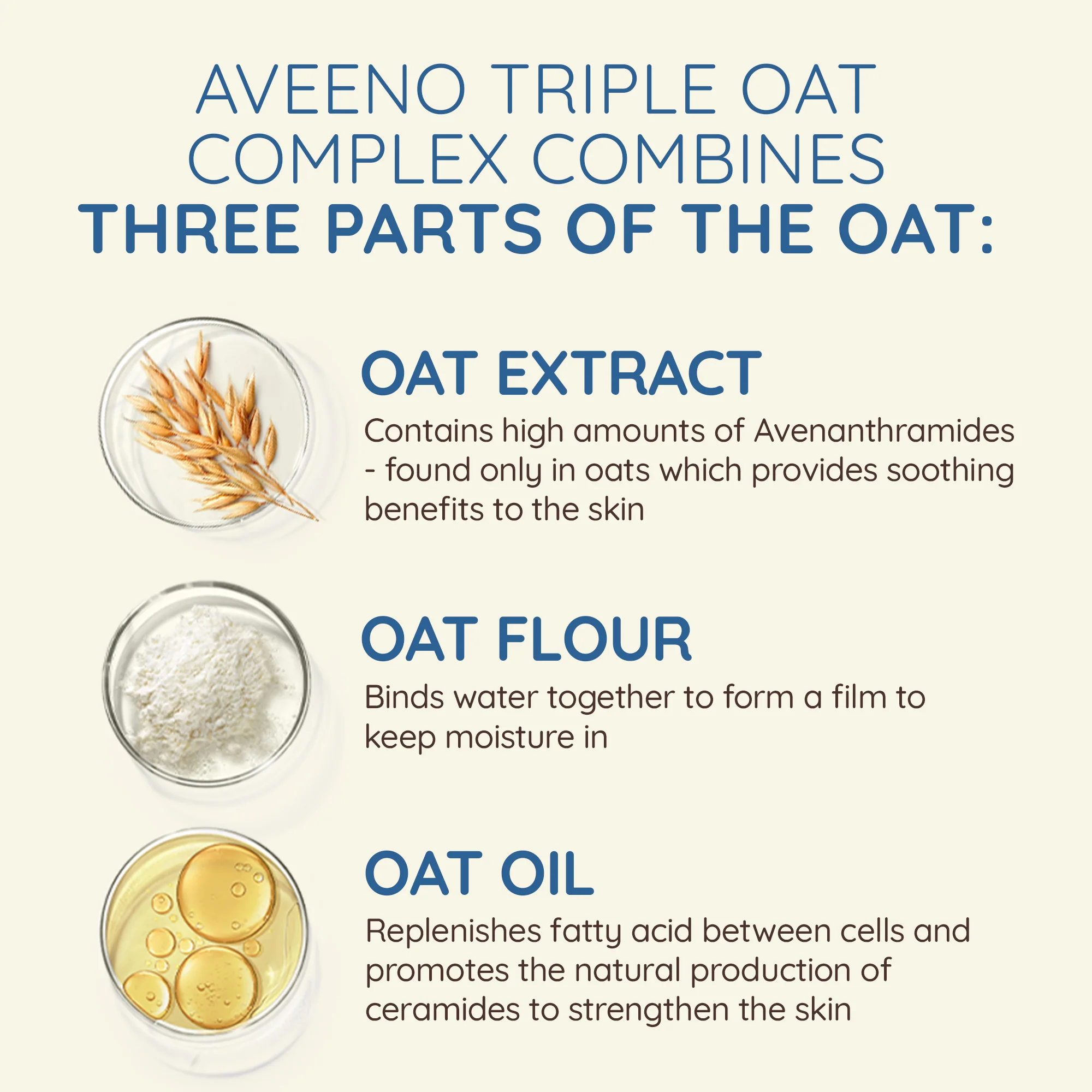 AVEENO TRIPLE OAT COMPLEX COMBINES THREE PARTS OF THE OAT:

OAT EXTRACT

Contains high amounts of Avenanthramides - found only in oats which provides soothing benefits to the skin

OAT FLOUR

Binds water together to form a film to keep moisture in

OAT OIL

Replenishes fatty acid between cells and promotes the natural production of ceramides to strengthen the skin